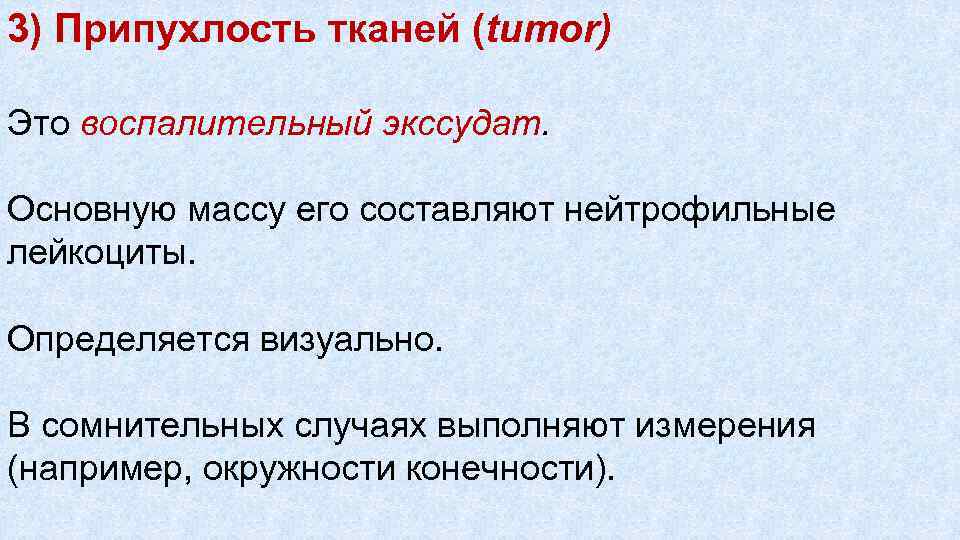 3) Припухлость тканей (tumor)

Это воспалительный экссудат.

Основную массу его составляют нейтрофильные лейкоциты.

Определяется визуально.

В сомнительных случаях выполняют измерения (например, окружности конечности).